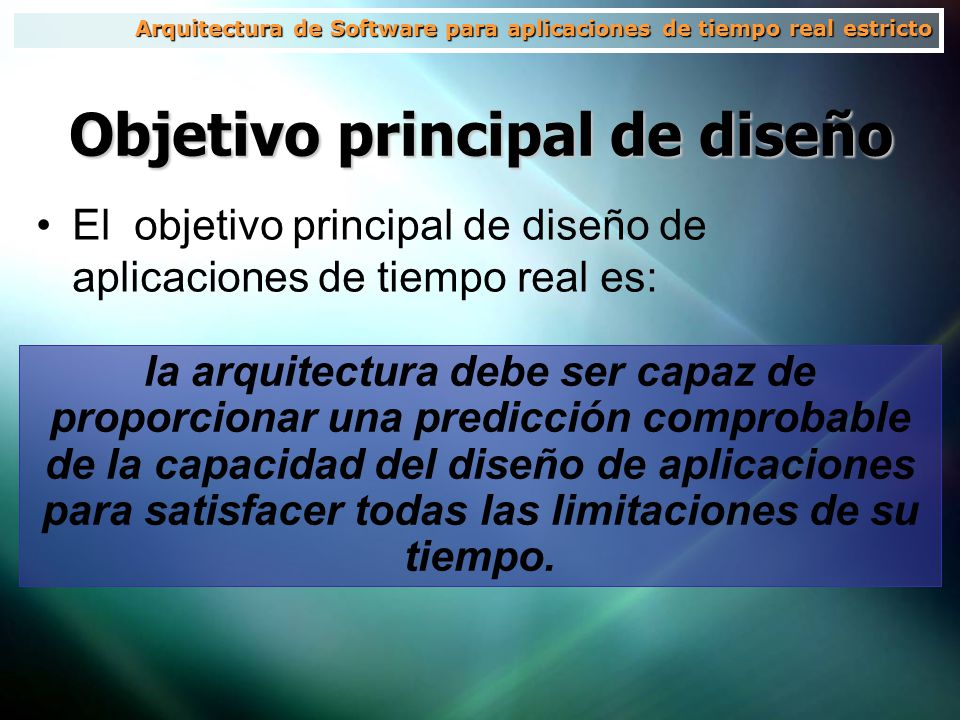 Arquitectura de Software para aplicaciones de tiempo real estricto

Objetivo principal de diseño

• El objetivo principal de diseño de aplicaciones de tiempo real es:

la arquitectura debe ser capaz de proporcionar una predicción comprobable de la capacidad del diseño de aplicaciones para satisfacer todas las limitaciones de su tiempo.